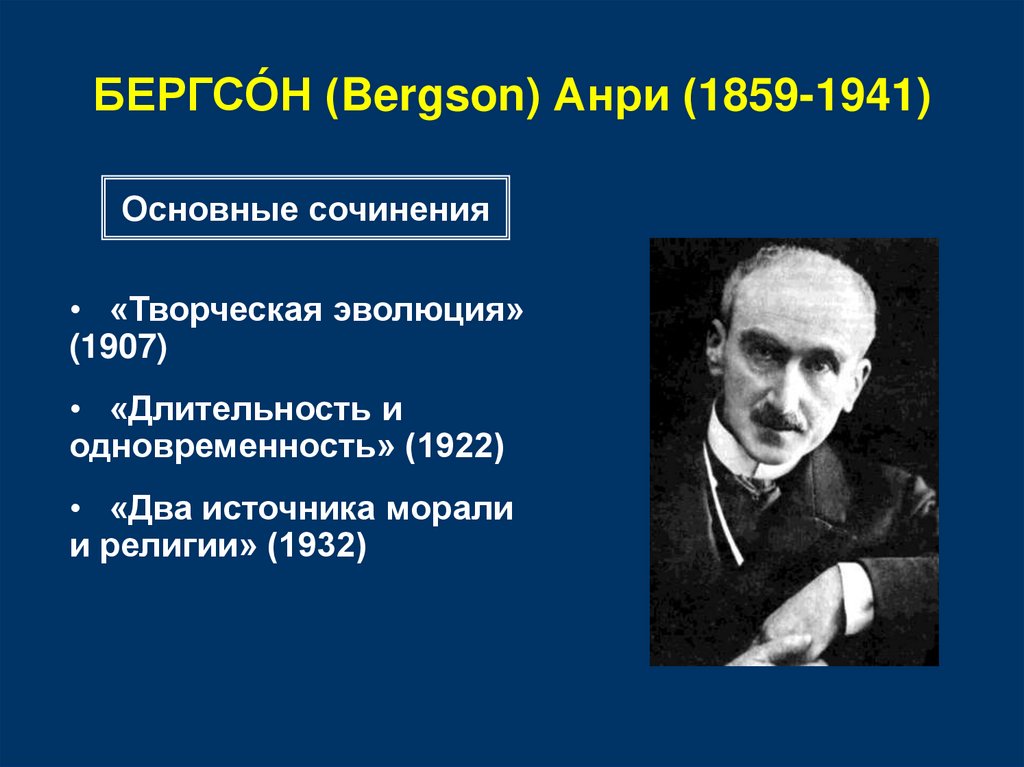 БЕРГСО́Н (Bergson) Анри (1859-1941)

Основные сочинения

• «Творческая эволюция» (1907)

• «Длительность и одновременность» (1922)

• «Два источника морали и религии» (1932)